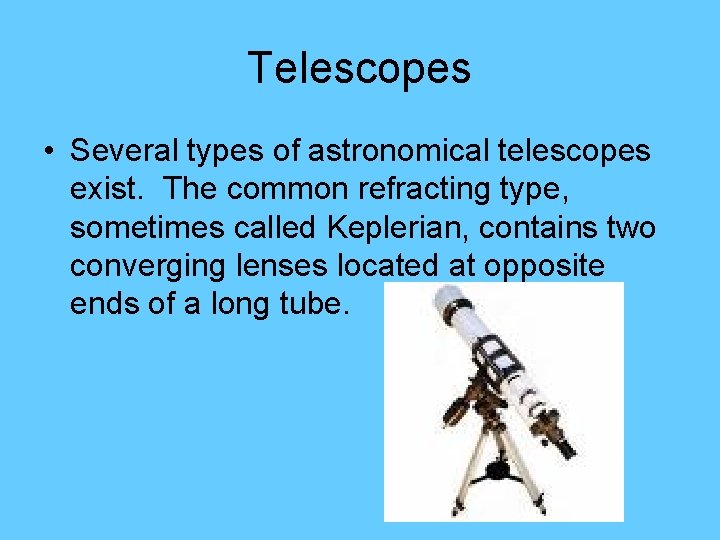 Telescopes

• Several types of astronomical telescopes exist. The common refracting type, sometimes called Keplerian, contains two converging lenses located at opposite ends of a long tube.